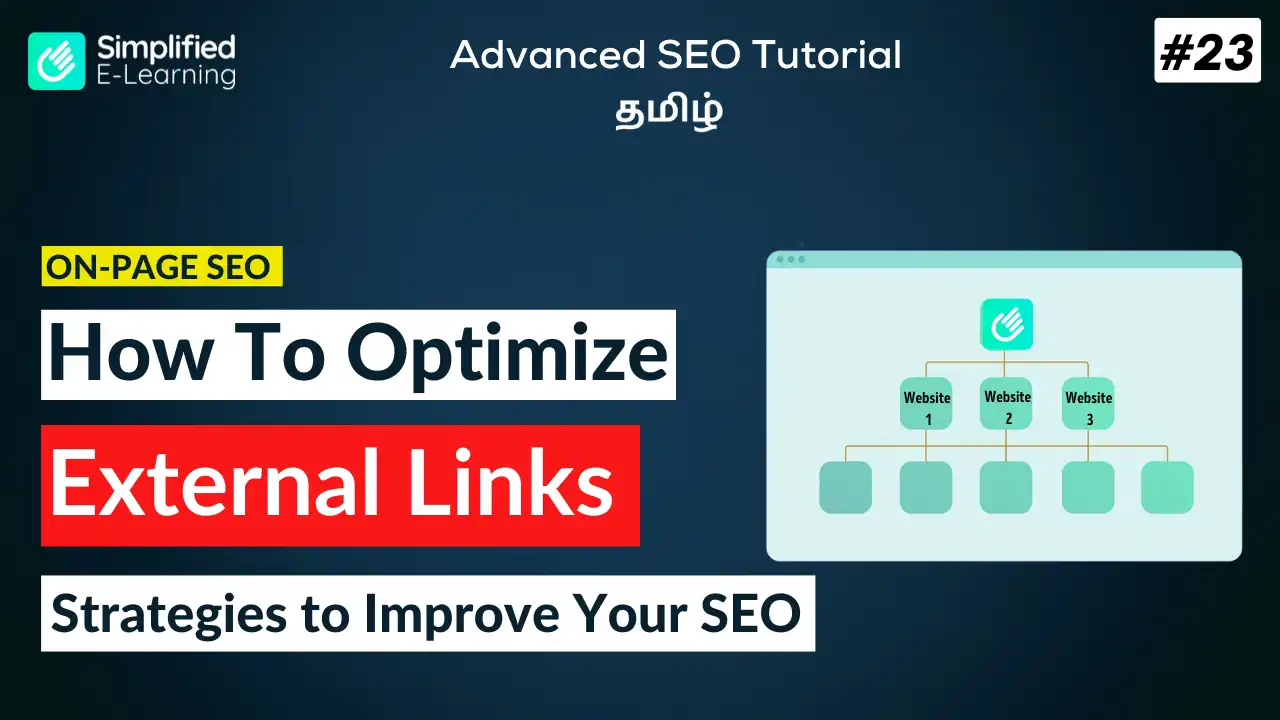 Simplified E-Learning

Advanced SEO Tutorial
தமிழ்

#23

ON-PAGE SEO

How To Optimize

External Links

Strategies to Improve Your SEO

Website 1

Website 2

Website 3